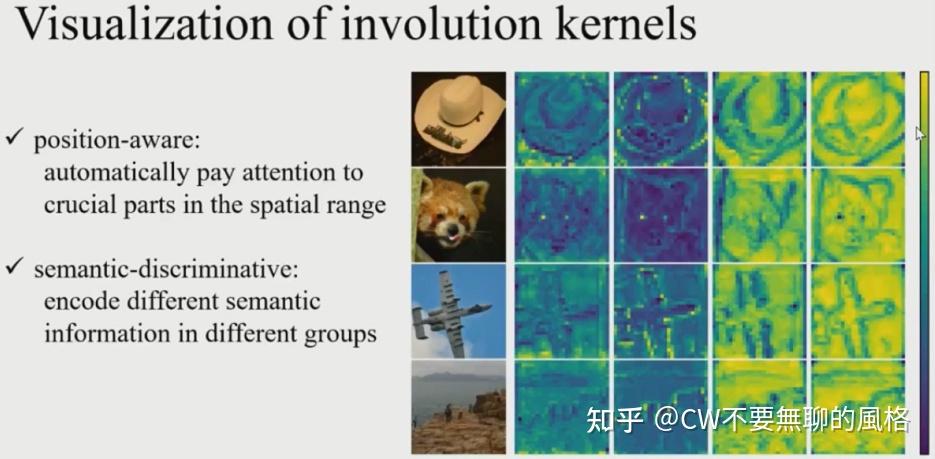 Visualization of involution kernels

✓ position-aware:
automatically pay attention to crucial parts in the spatial range

✓ semantic-discriminative:
encode different semantic information in different groups

知乎 @CW不要無聊的風格